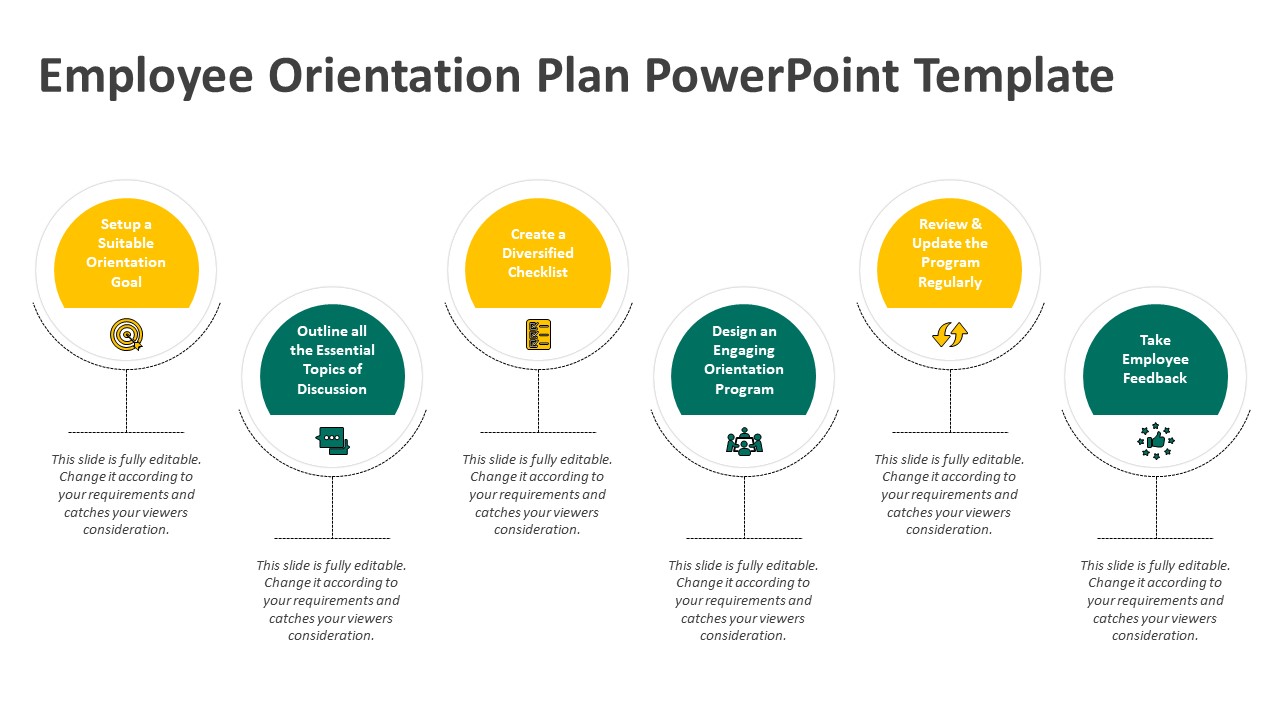 Employee Orientation Plan PowerPoint Template

Setup a Suitable Orientation Goal

This slide is fully editable. Change it according to your requirements and catches your viewers consideration.

Outline all the Essential Topics of Discussion

This slide is fully editable. Change it according to your requirements and catches your viewers consideration.

Create a Diversified Checklist

This slide is fully editable. Change it according to your requirements and catches your viewers consideration.

Design an Engaging Orientation Program

This slide is fully editable. Change it according to your requirements and catches your viewers consideration.

Review & Update the Program Regularly

This slide is fully editable. Change it according to your requirements and catches your viewers consideration.

Take Employee Feedback

This slide is fully editable. Change it according to your requirements and catches your viewers consideration.